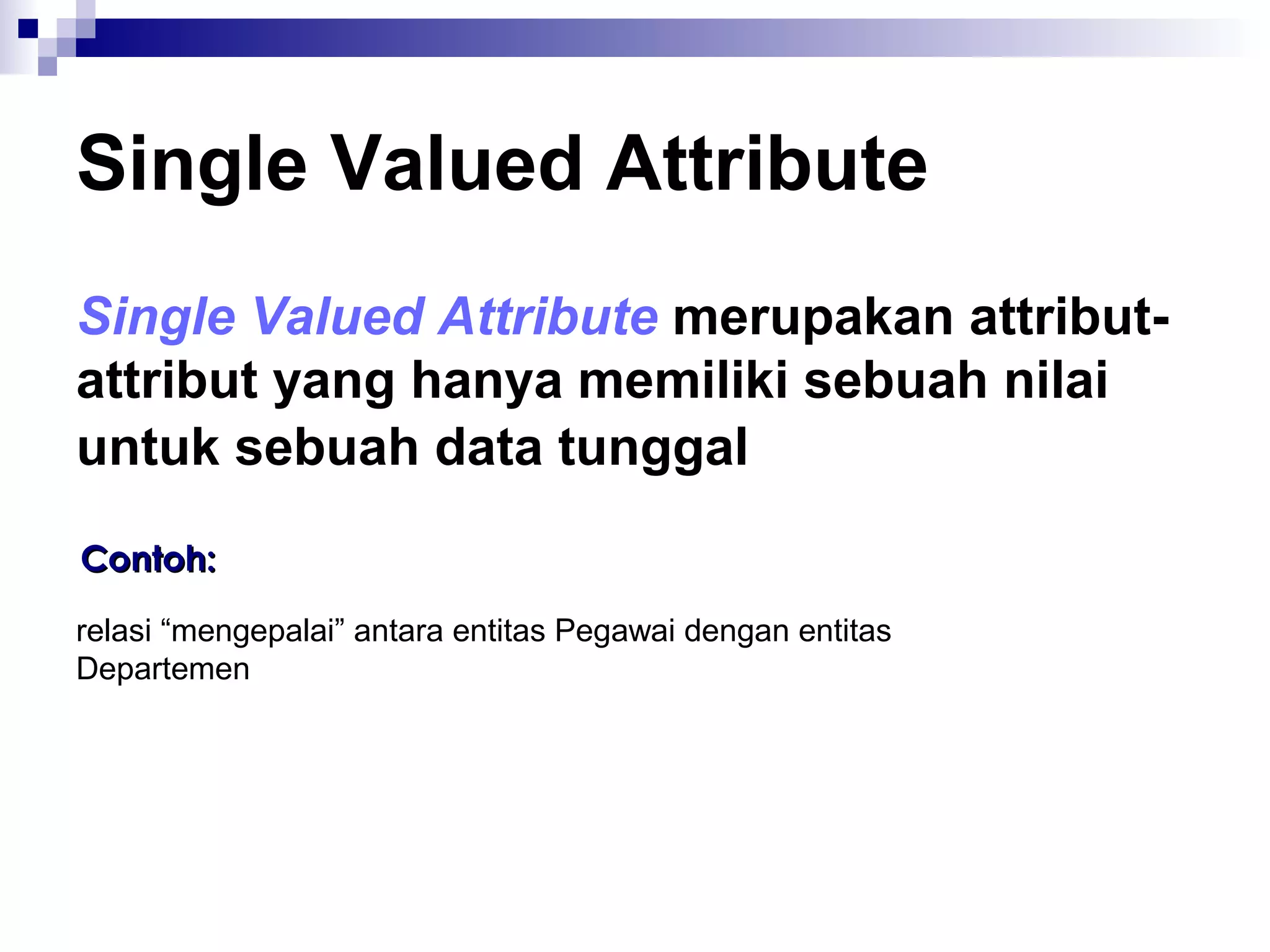 Single Valued Attribute

Single Valued Attribute merupakan attribut-attribut yang hanya memiliki sebuah nilai untuk sebuah data tunggal

Contoh:

relasi “mengepalai” antara entitas Pegawai dengan entitas Departemen